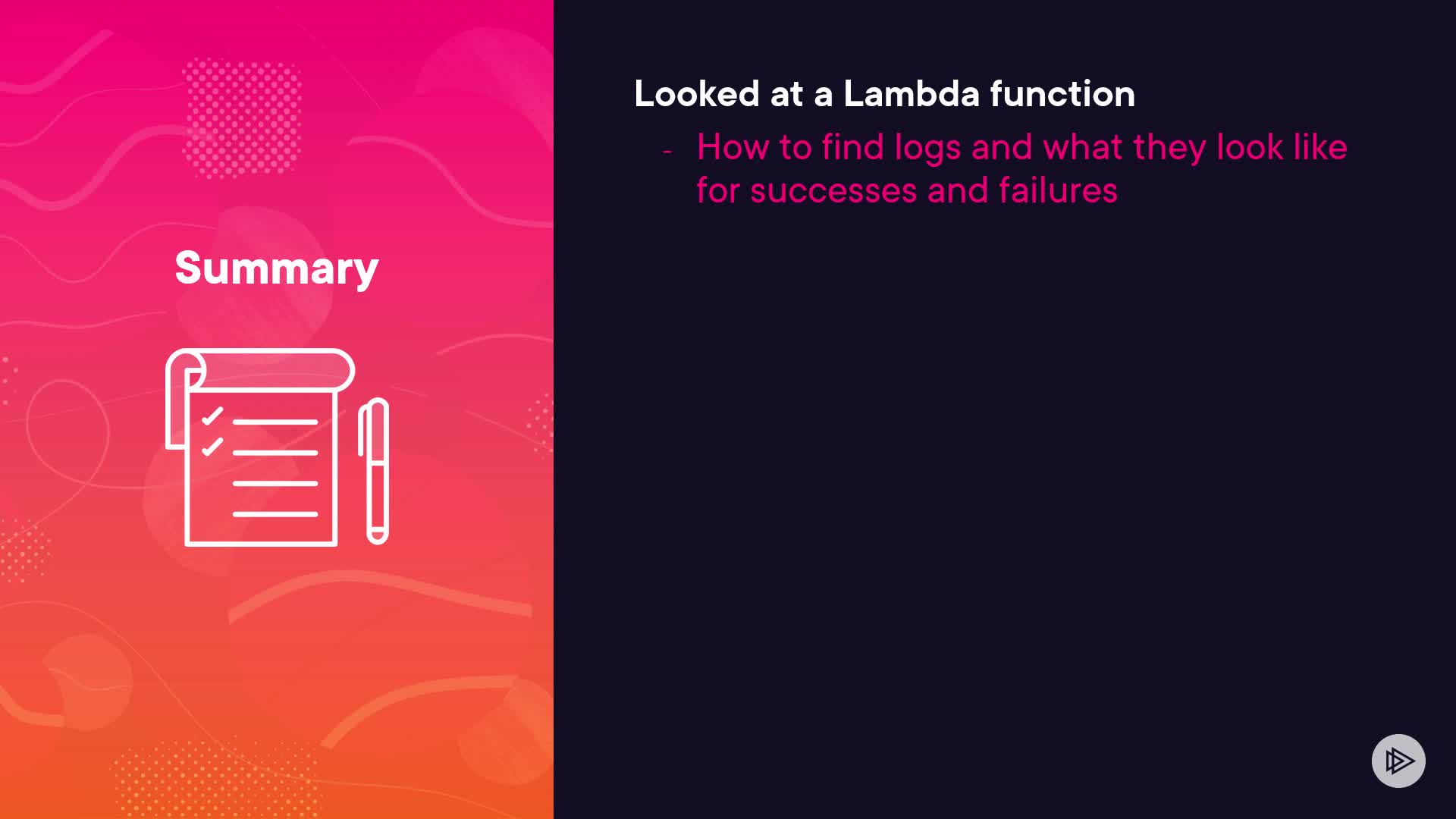 Summary

Looked at a Lambda function

- How to find logs and what they look like for successes and failures